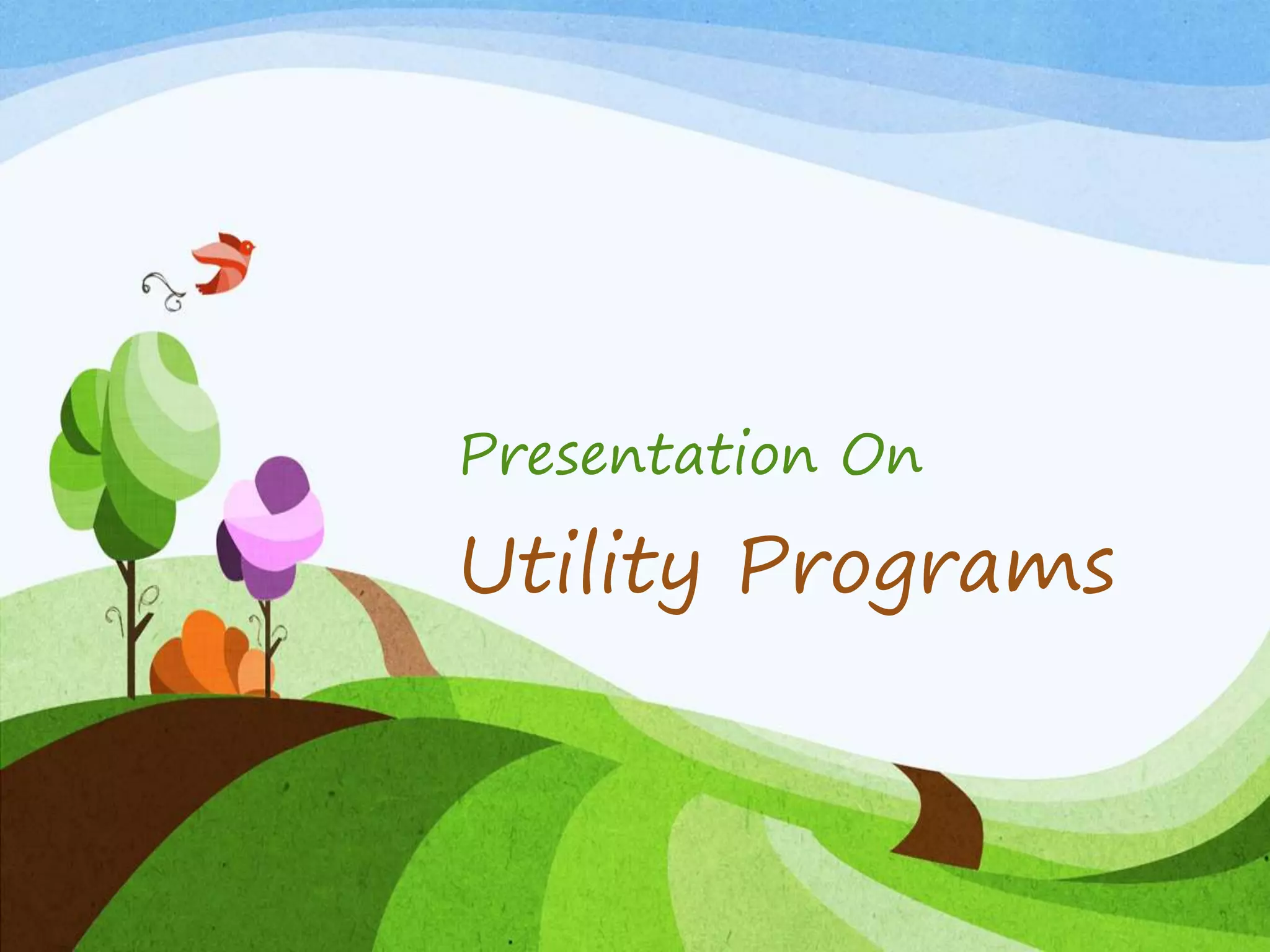 Presentation On

Utility Programs